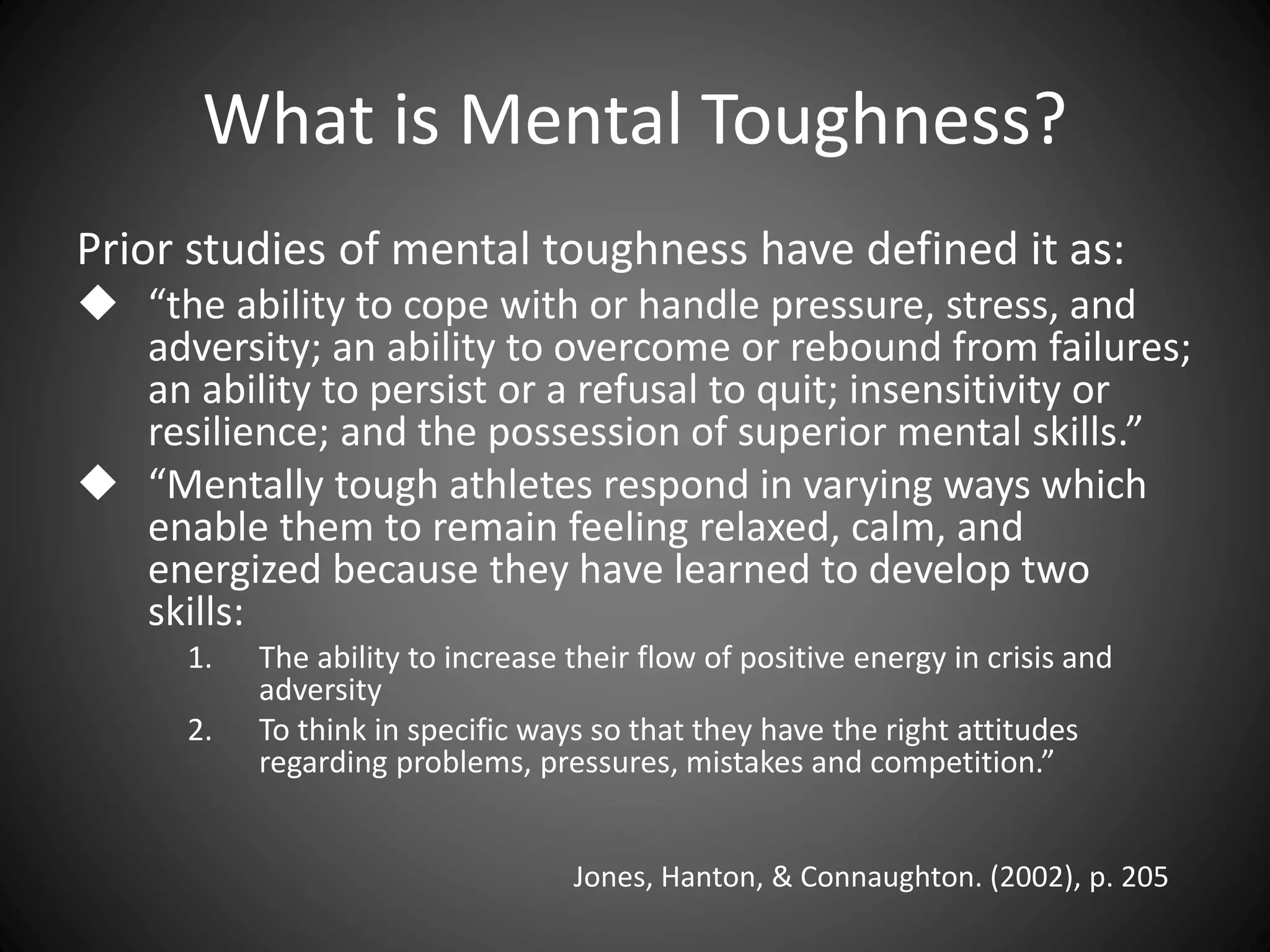 What is Mental Toughness?

Prior studies of mental toughness have defined it as:

◆ “the ability to cope with or handle pressure, stress, and adversity; an ability to overcome or rebound from failures; an ability to persist or a refusal to quit; insensitivity or resilience; and the possession of superior mental skills.”

◆ “Mentally tough athletes respond in varying ways which enable them to remain feeling relaxed, calm, and energized because they have learned to develop two skills:

1. The ability to increase their flow of positive energy in crisis and adversity
2. To think in specific ways so that they have the right attitudes regarding problems, pressures, mistakes and competition.”

Jones, Hanton, & Connaughton. (2002), p. 205